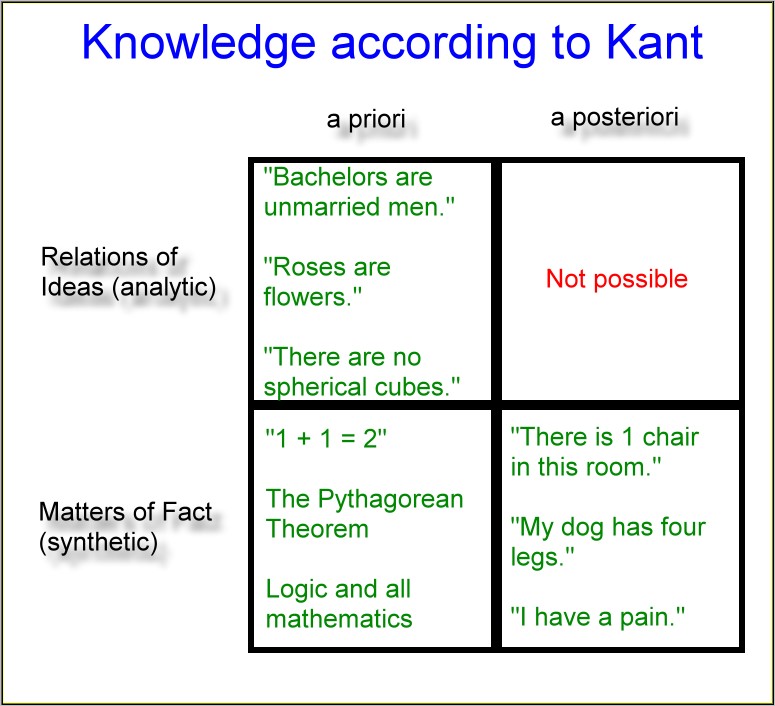 Knowledge according to Kant

| | a priori | a posteriori |
|---|---|---|
| Relations of Ideas (analytic) | "Bachelors are unmarried men." "Roses are flowers." "There are no spherical cubes." | Not possible |
| Matters of Fact (synthetic) | "1 + 1 = 2" The Pythagorean Theorem Logic and all mathematics | "There is 1 chair in this room." "My dog has four legs." "I have a pain." |